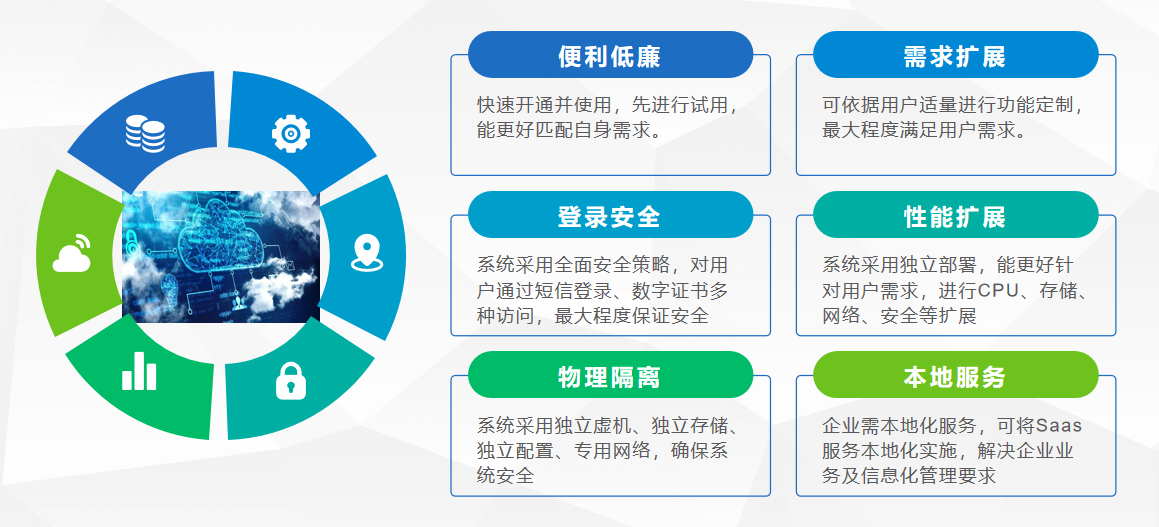 便利低廉

快速开通并使用，先进行试用，能更好匹配自身需求。

需求扩展

可依据用户适量进行功能定制，最大程度满足用户需求。

登录安全

系统采用全面安全策略，对用户通过短信登录、数字证书多种访问，最大程度保证安全

性能扩展

系统采用独立部署，能更好针对用户需求，进行CPU、存储、网络、安全等扩展

物理隔离

系统采用独立虚机、独立存储、独立配置、专用网络，确保系统安全

本地服务

企业需本地化服务，可将Saas服务本地化实施，解决企业业务及信息化管理要求